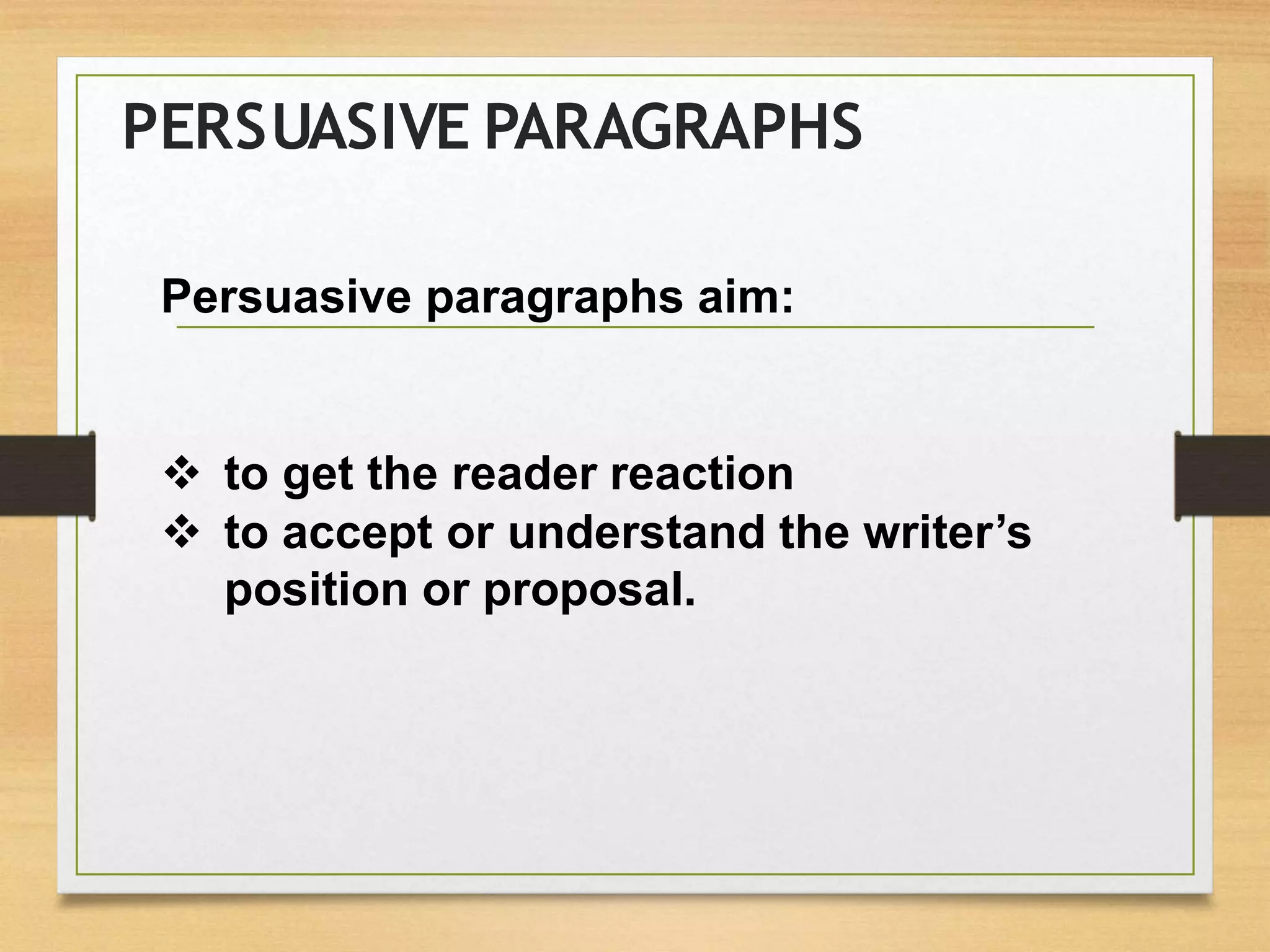 PERSUASIVE PARAGRAPHS

Persuasive paragraphs aim:

❖ to get the reader reaction
❖ to accept or understand the writer’s position or proposal.